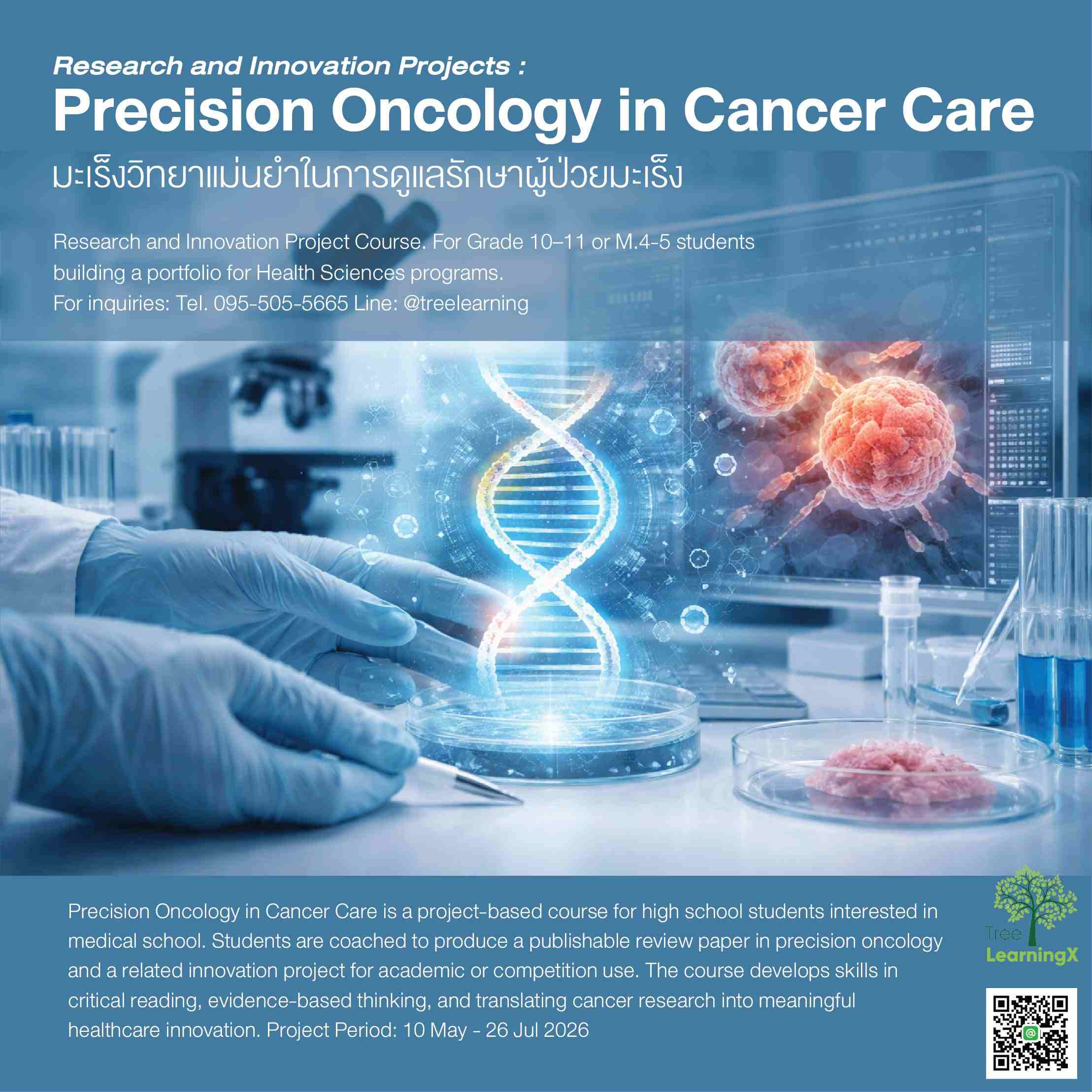 Research and Innovation Projects :
Precision Oncology in Cancer Care
มะเร็งวิทยาแม่นยำในการดูแลรักษาผู้ป่วยมะเร็ง

Research and Innovation Project Course. For Grade 10–11 or M.4-5 students building a portfolio for Health Sciences programs.
For inquiries: Tel. 095-505-5665 Line: @treelearning

Precision Oncology in Cancer Care is a project-based course for high school students interested in medical school. Students are coached to produce a publishable review paper in precision oncology and a related innovation project for academic or competition use. The course develops skills in critical reading, evidence-based thinking, and translating cancer research into meaningful healthcare innovation. Project Period: 10 May - 26 Jul 2026

Tree
LearningX